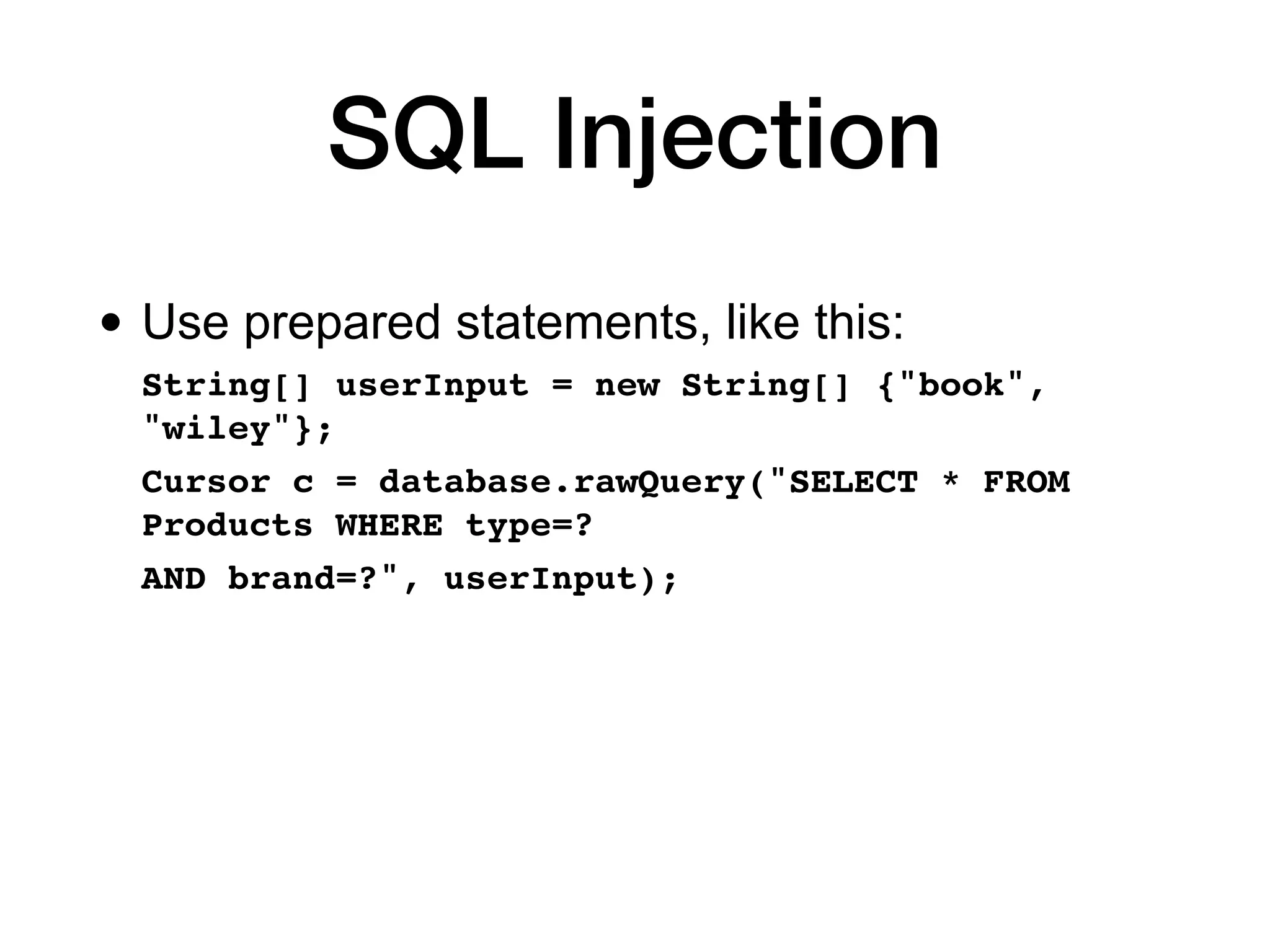 SQL Injection

• Use prepared statements, like this:

String[] userInput = new String[] {"book", "wiley"};

Cursor c = database.rawQuery("SELECT * FROM Products WHERE type=?

AND brand=?", userInput);